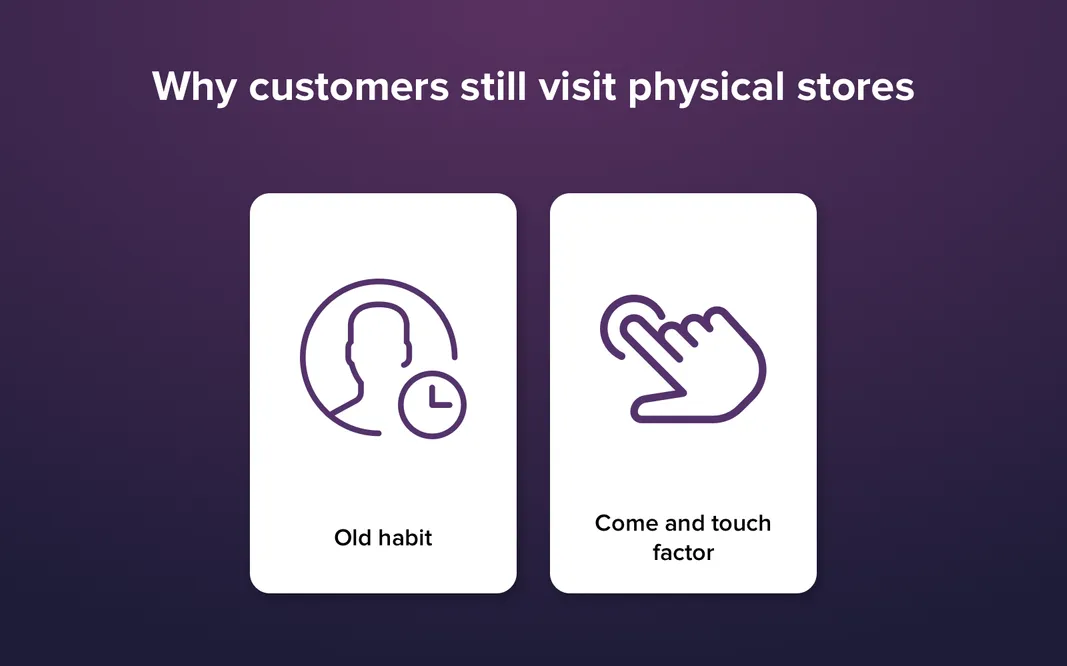 Why customers still visit physical stores

Old habit

Come and touch factor